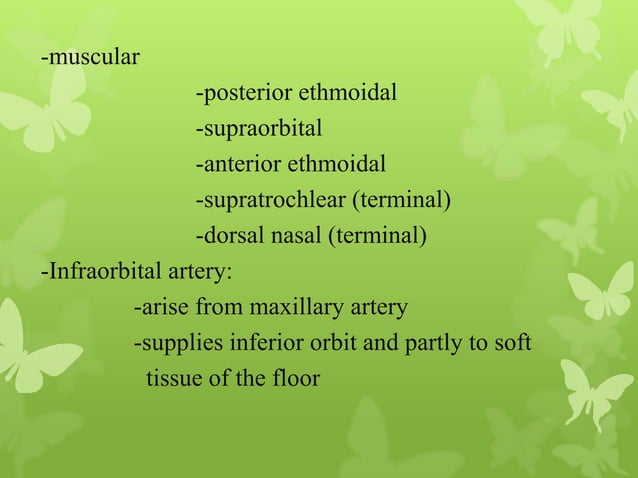 -muscular
-posterior ethmoidal
-supraorbital
-anterior ethmoidal
-supratrochlear (terminal)
-dorsal nasal (terminal)
-Infraorbital artery:
-arise from maxillary artery
-supplies inferior orbit and partly to soft tissue of the floor